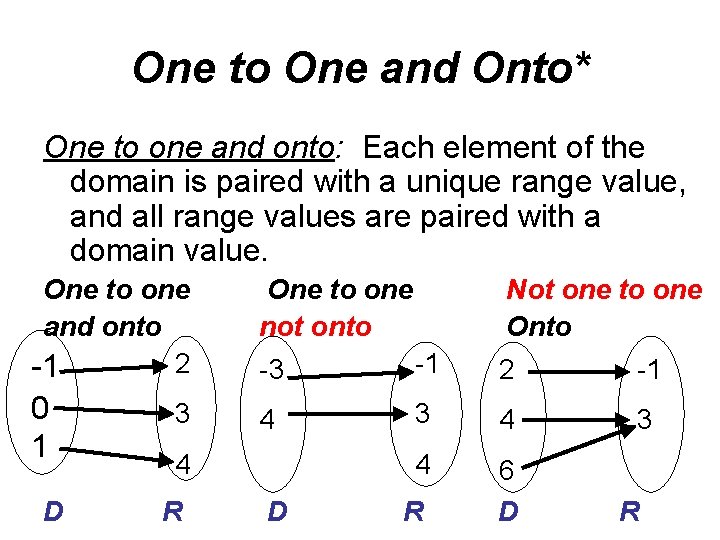 One to One and Onto*

One to one and onto: Each element of the domain is paired with a unique range value, and all range values are paired with a domain value.

One to one and onto

-1
0
1

2
3
4

D R

One to one not onto

-3
4

-1
3
4

D R

Not one to one Onto

2
4
6

-1
3

D R